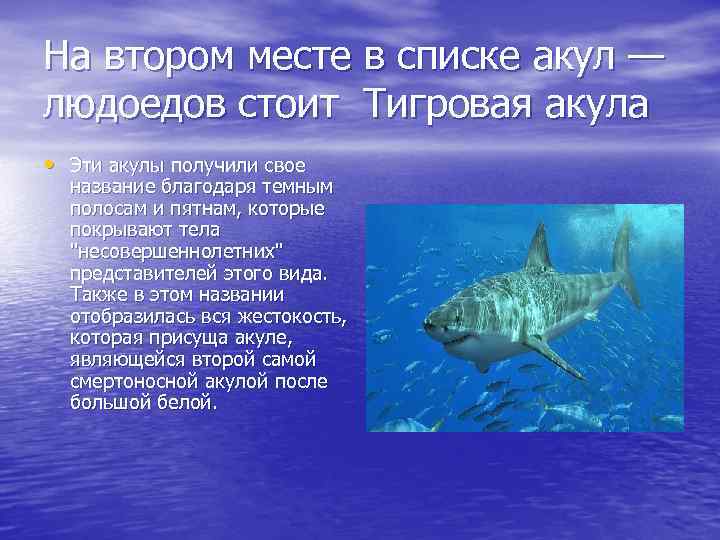 На втором месте в списке акул — людоедов стоит Тигровая акула

• Эти акулы получили свое название благодаря темным полосам и пятнам, которые покрывают тела "несовершеннолетних" представителей этого вида. Также в этом названии отобразилась вся жестокость, которая присуща акуле, являющейся второй самой смертоносной акулой после большой белой.